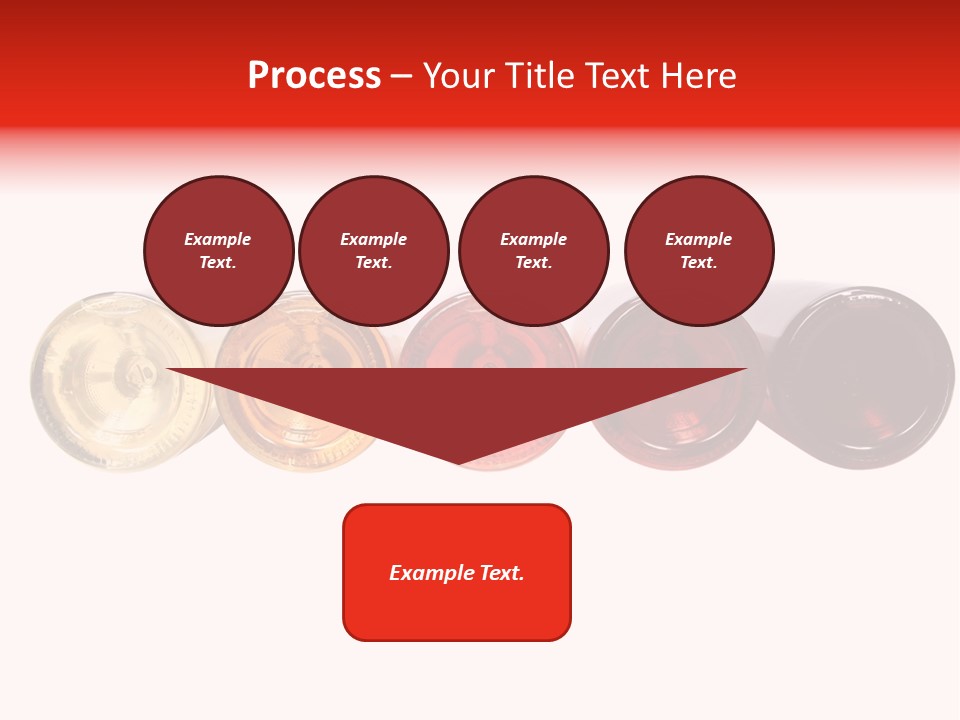 Process – Your Title Text Here

Example Text.

Example Text.

Example Text.

Example Text.

Example Text.